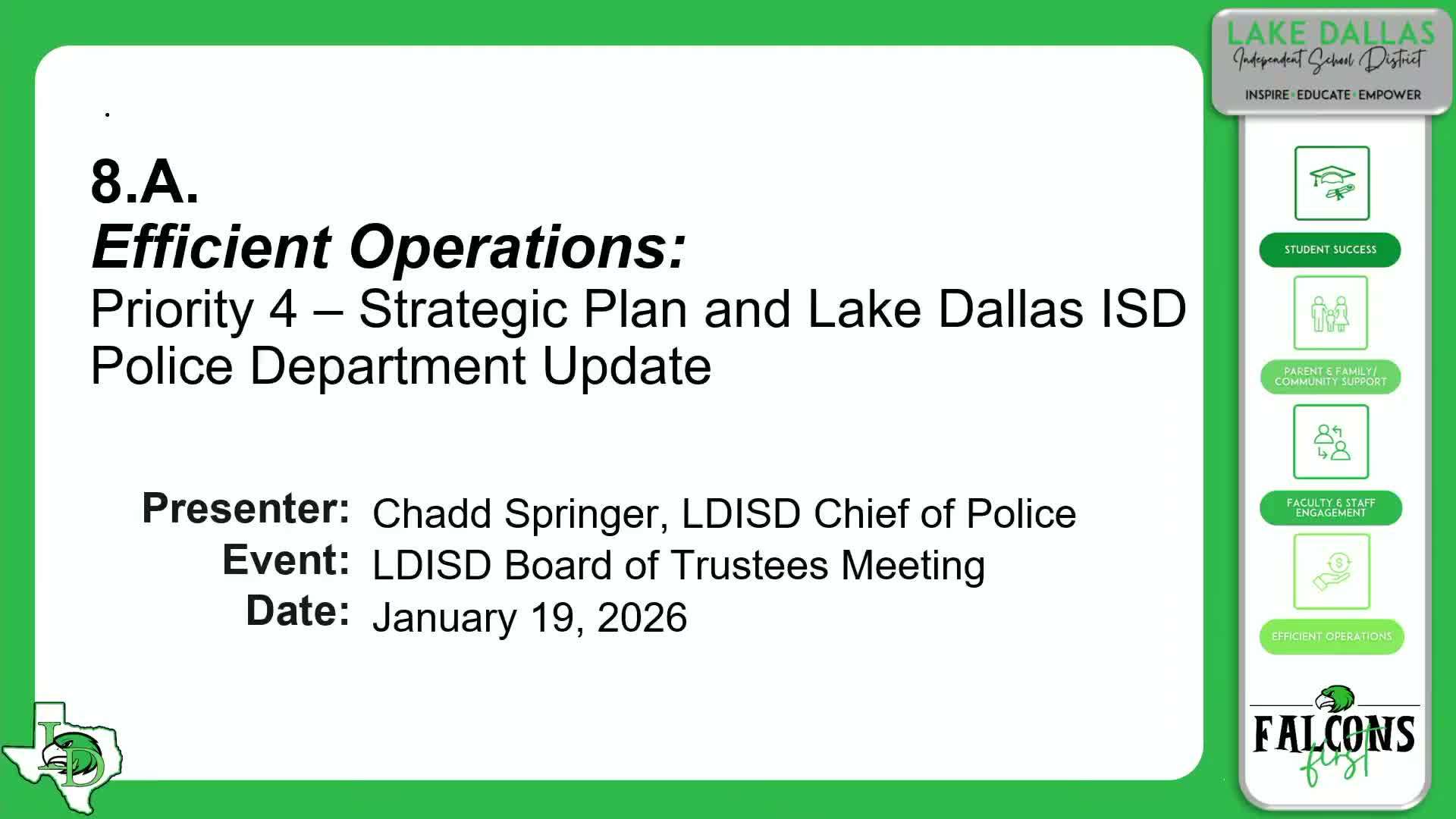 8.A.
Efficient Operations:
Priority 4 – Strategic Plan and Lake Dallas ISD Police Department Update

Presenter: Chadd Springer, LDISD Chief of Police
Event: LDISD Board of Trustees Meeting
Date: January 19, 2026

LAKE DALLAS
Independent School District
INSPIRE · EDUCATE · EMPOWER

STUDENT SUCCESS

PARENT & FAMILY/ COMMUNITY SUPPORT

FACULTY & STAFF ENGAGEMENT

EFFICIENT OPERATIONS

FALCONS first

LD